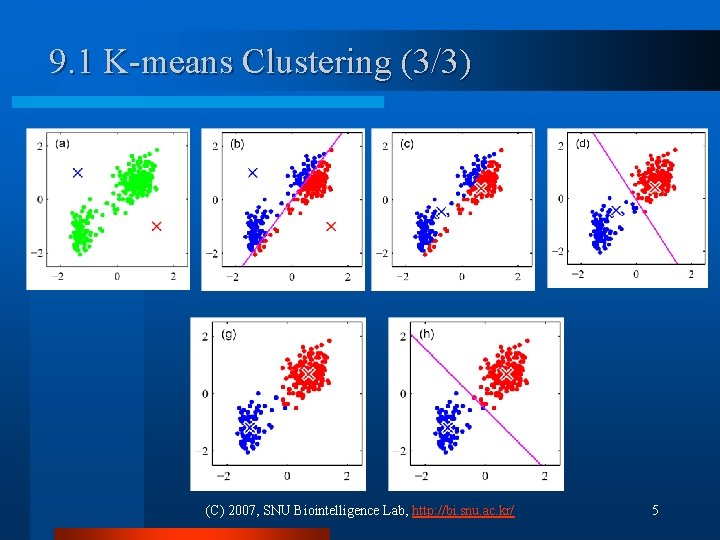 9.1 K-means Clustering (3/3)

(a)
2
0
−2
−2 0 2

(b)
2
0
−2
−2 0 2

(c)
2
0
−2
−2 0 2

(d)
2
0
−2
−2 0 2

(g)
2
0
−2
−2 0 2

(h)
2
0
−2
−2 0 2

(C) 2007, SNU Biointelligence Lab, http://bi.snu.ac.kr/

5